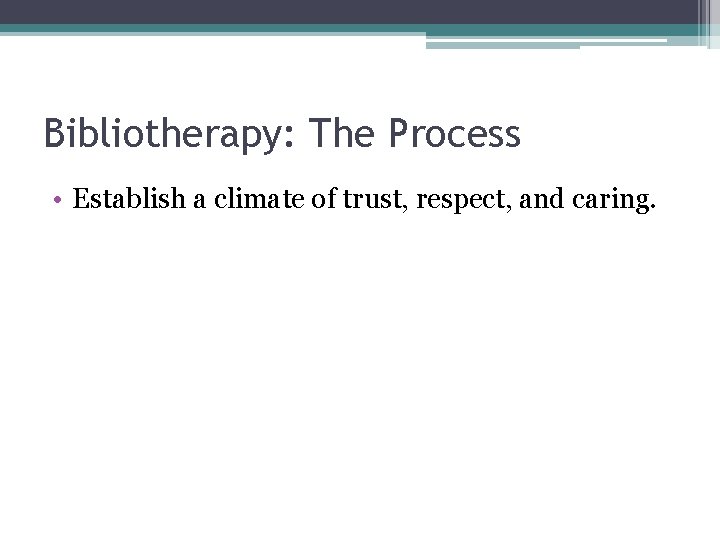 Bibliotherapy: The Process

• Establish a climate of trust, respect, and caring.